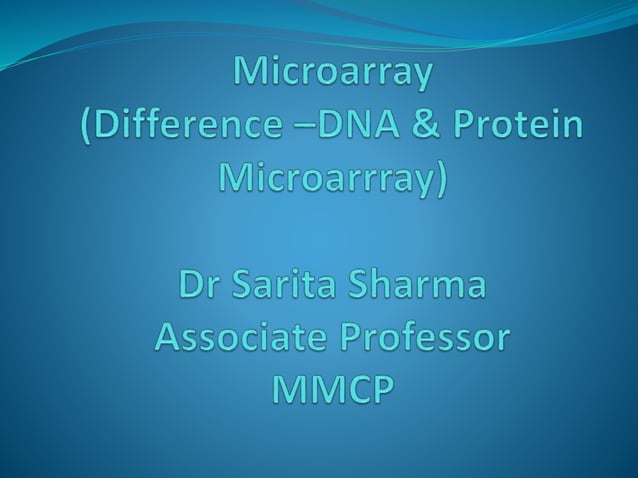 Microarray
(Difference –DNA & Protein Microarrray)

Dr Sarita Sharma
Associate Professor
MMCP